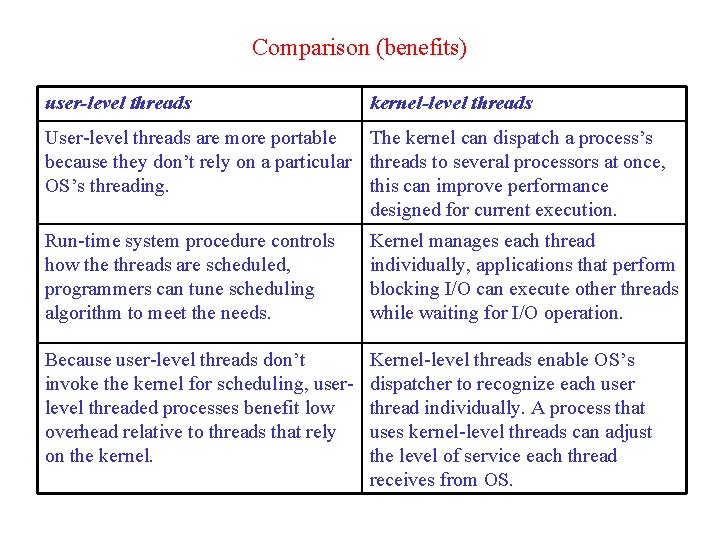 Comparison (benefits)

| user-level threads | kernel-level threads |
|---|---|
| User-level threads are more portable because they don't rely on a particular OS's threading. | The kernel can dispatch a process's threads to several processors at once, this can improve performance designed for current execution. |
| Run-time system procedure controls how the threads are scheduled, programmers can tune scheduling algorithm to meet the needs. | Kernel manages each thread individually, applications that perform blocking I/O can execute other threads while waiting for I/O operation. |
| Because user-level threads don't invoke the kernel for scheduling, user-level threaded processes benefit low overhead relative to threads that rely on the kernel. | Kernel-level threads enable OS's dispatcher to recognize each user thread individually. A process that uses kernel-level threads can adjust the level of service each thread receives from OS. |